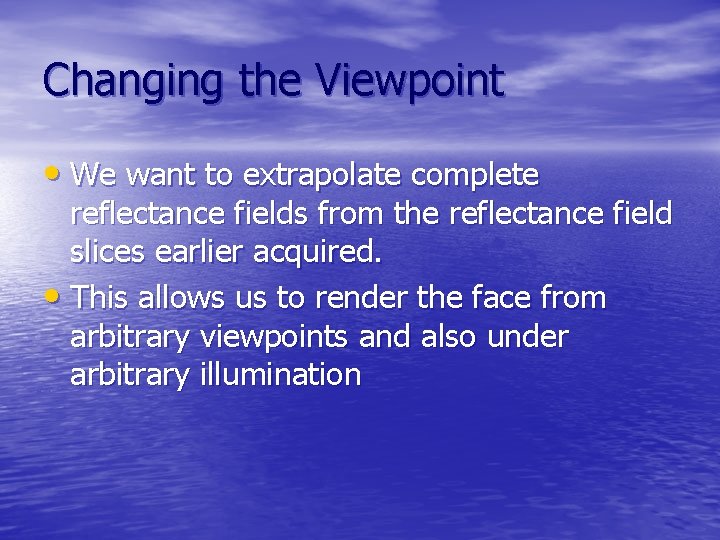 Changing the Viewpoint

• We want to extrapolate complete reflectance fields from the reflectance field slices earlier acquired.
• This allows us to render the face from arbitrary viewpoints and also under arbitrary illumination